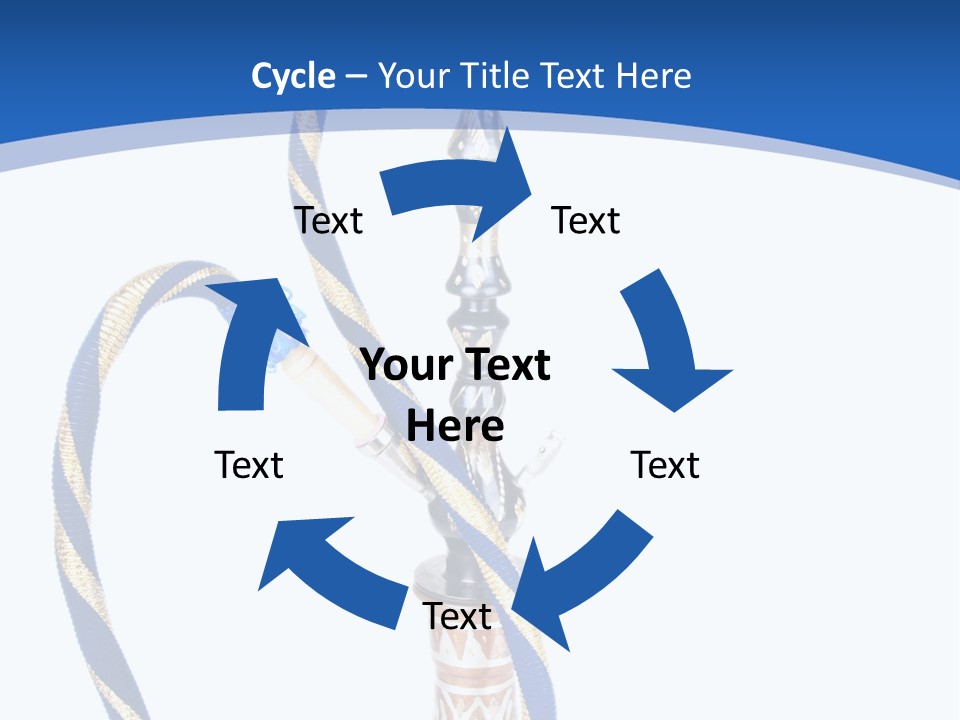 Cycle – Your Title Text Here

Text

Text

Your Text Here

Text

Text

Text